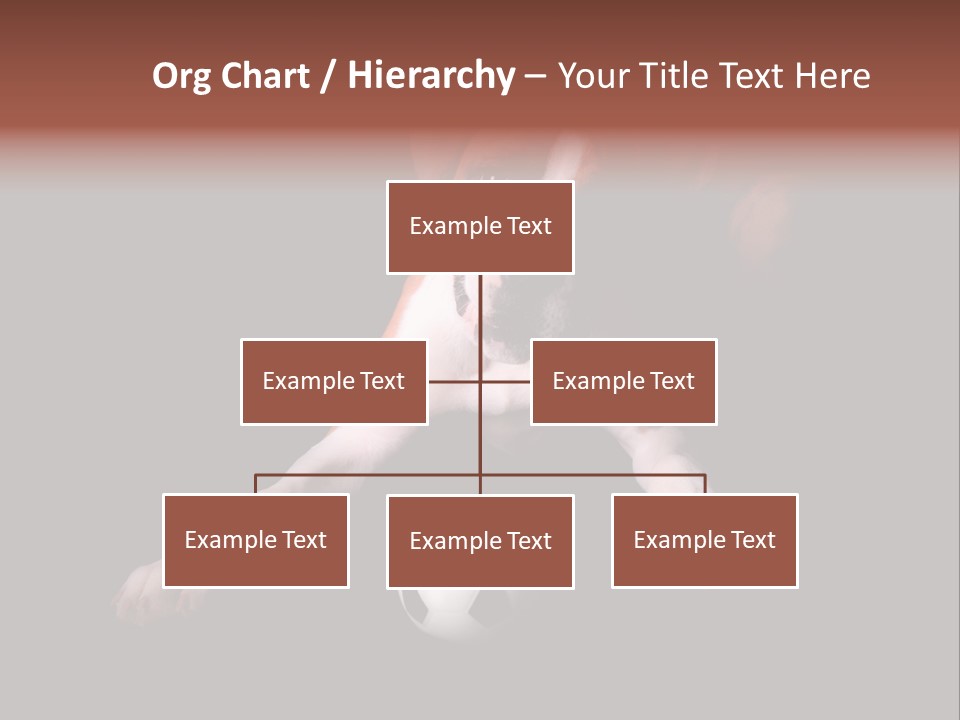 Org Chart / Hierarchy – Your Title Text Here

Example Text

Example Text

Example Text

Example Text

Example Text

Example Text